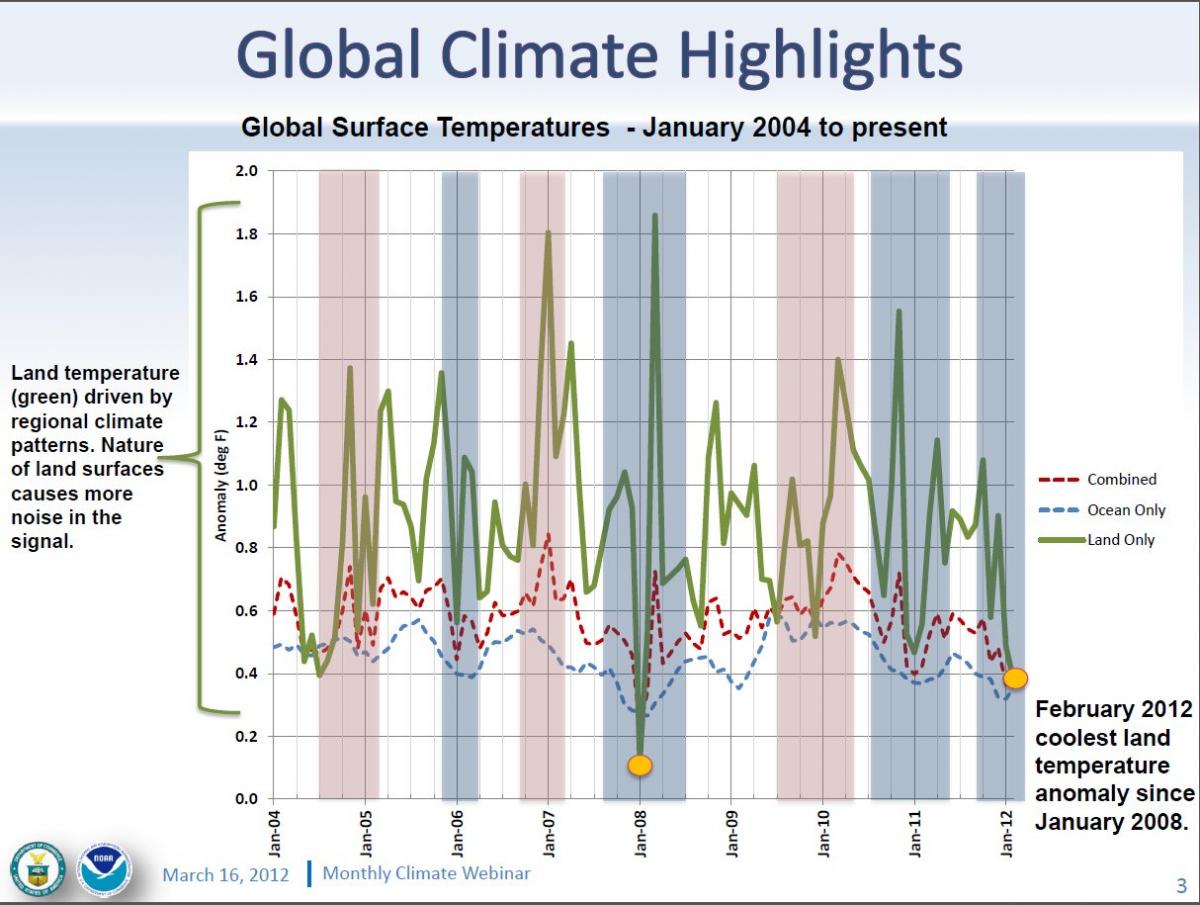 Global Climate Highlights

Global Surface Temperatures - January 2004 to present

Land temperature (green) driven by regional climate patterns. Nature of land surfaces causes more noise in the signal.

Anomaly (deg F)

2.0
1.8
1.6
1.4
1.2
1.0
0.8
0.6
0.4
0.2
0.0

Jan-04
Jan-05
Jan-06
Jan-07
Jan-08
Jan-09
Jan-10
Jan-11
Jan-12

Combined
Ocean Only
Land Only

February 2012 coolest land temperature anomaly since January 2008.

NOAA

March 16, 2012 | Monthly Climate Webinar

3